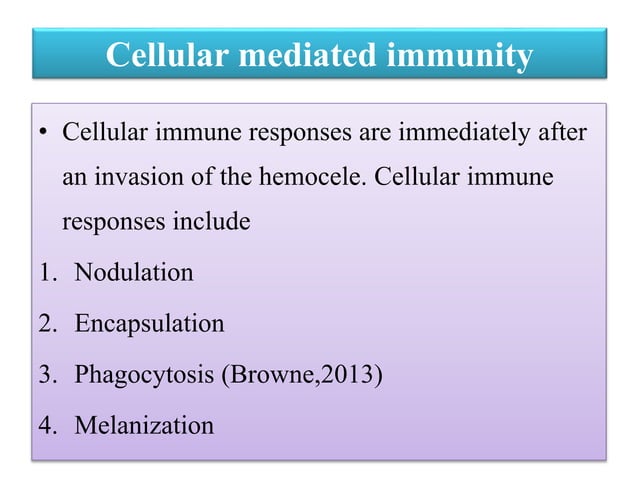 Cellular mediated immunity

• Cellular immune responses are immediately after an invasion of the hemocele. Cellular immune responses include

1. Nodulation
2. Encapsulation
3. Phagocytosis (Browne,2013)
4. Melanization